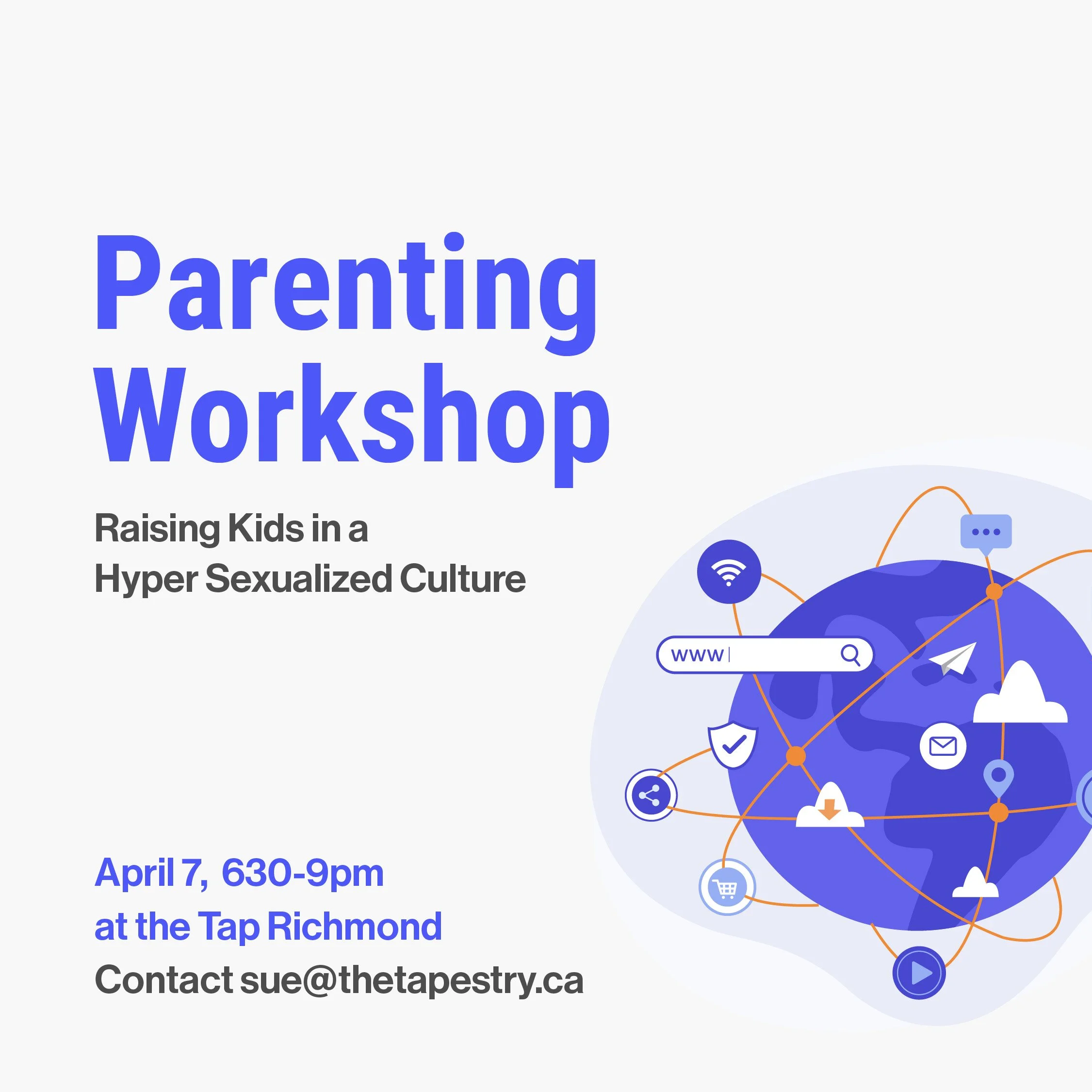 Parenting Workshop

Raising Kids in a Hyper Sexualized Culture

www

April 7, 630-9pm
at the Tap Richmond
Contact sue@thetapestry.ca